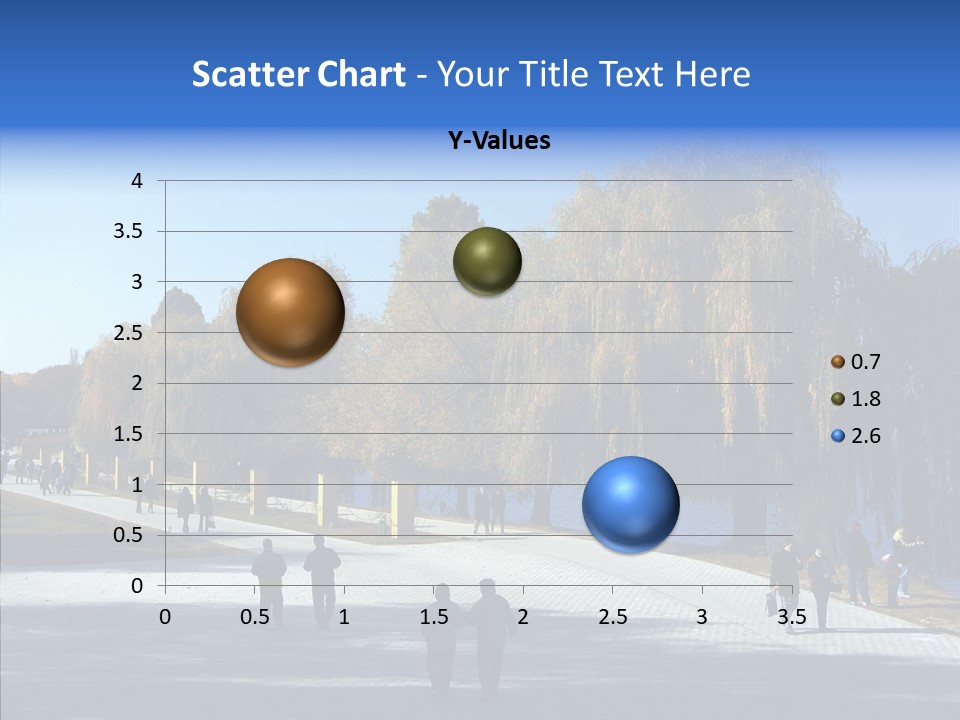 Scatter Chart - Your Title Text Here

Y-Values

4
3.5
3
2.5
2
1.5
1
0.5
0

0 0.5 1 1.5 2 2.5 3 3.5

0.7
1.8
2.6